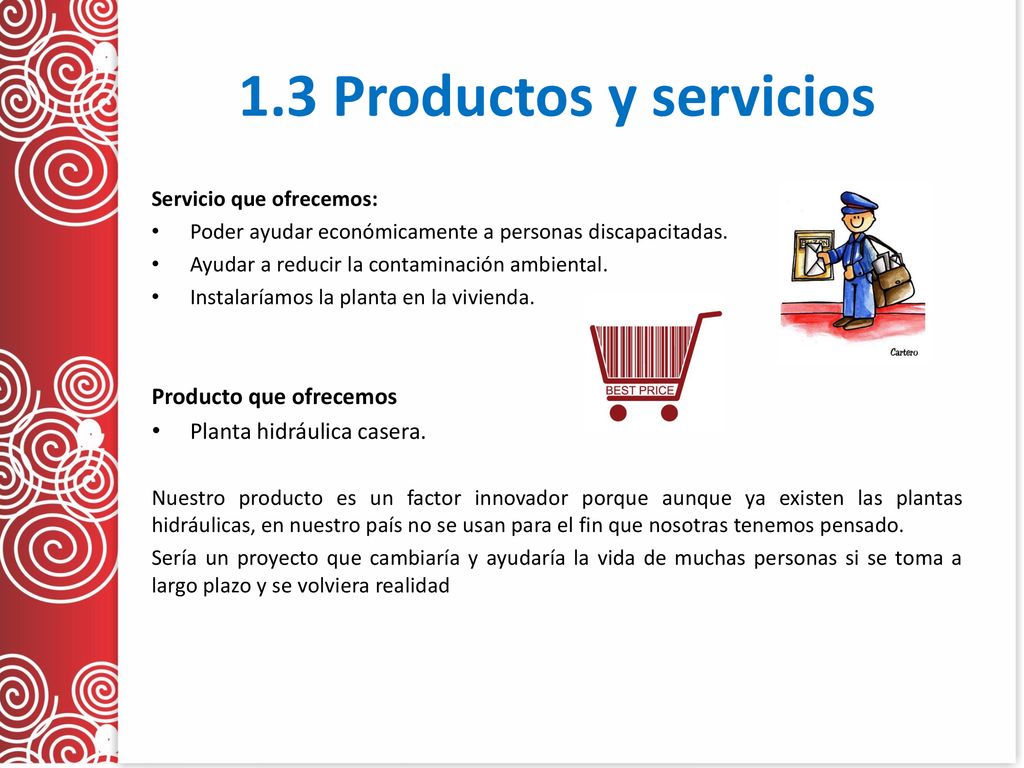 1.3 Productos y servicios

Servicio que ofrecemos:

• Poder ayudar económicamente a personas discapacitadas.
• Ayudar a reducir la contaminación ambiental.
• Instalaríamos la planta en la vivienda.

Cartero

BEST PRICE

Producto que ofrecemos

• Planta hidráulica casera.

Nuestro producto es un factor innovador porque aunque ya existen las plantas hidráulicas, en nuestro país no se usan para el fin que nosotras tenemos pensado.

Sería un proyecto que cambiaría y ayudaría la vida de muchas personas si se toma a largo plazo y se volviera realidad